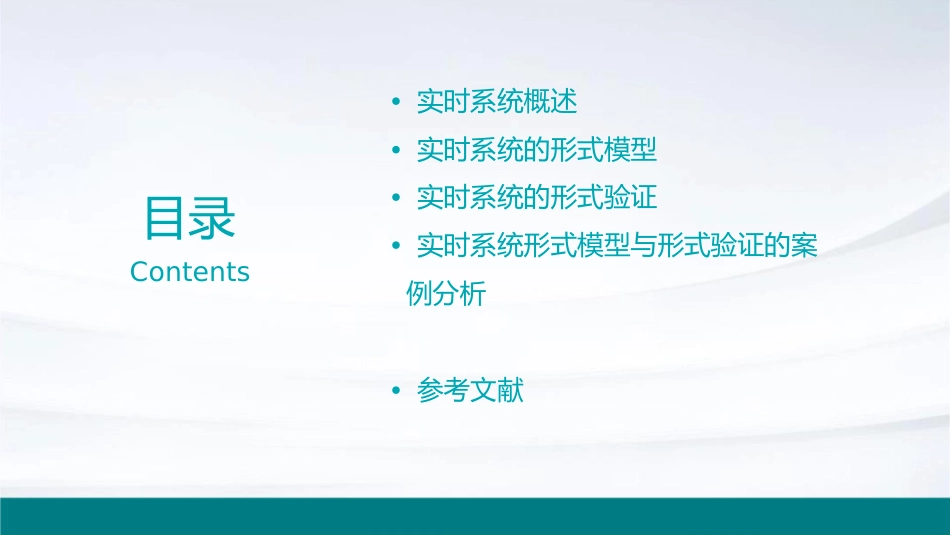 目录
Contents

• 实时系统概述
• 实时系统的形式模型
• 实时系统的形式验证
• 实时系统形式模型与形式验证的案例分析

• 参考文献